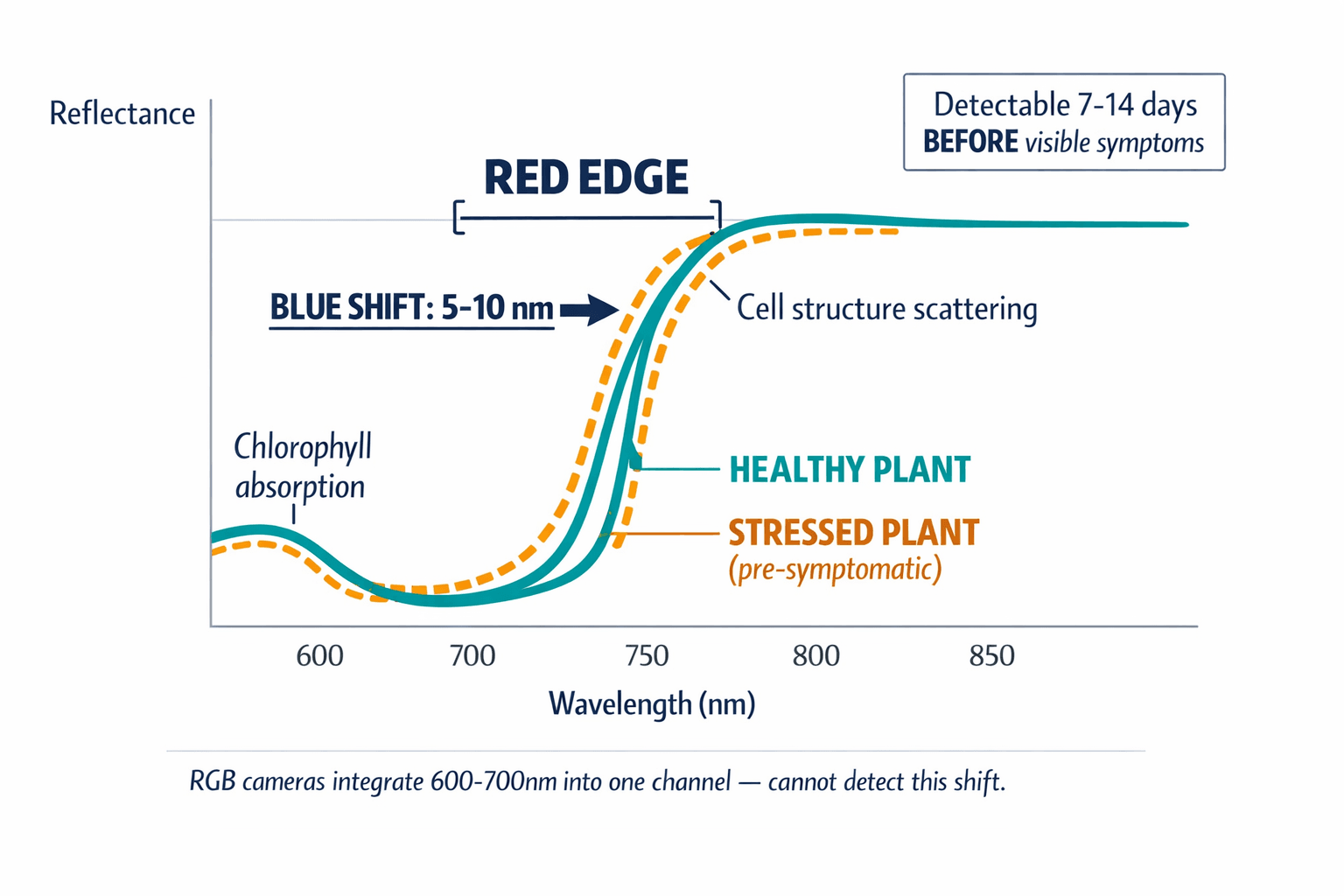 Reflectance

Detectable 7-14 days
BEFORE visible symptoms

RED EDGE

BLUE SHIFT: 5-10 nm

Cell structure scattering

Chlorophyll absorption

HEALTHY PLANT

STRESSED PLANT
(pre-symptomatic)

600
700
750
800
850

Wavelength (nm)

RGB cameras integrate 600-700nm into one channel — cannot detect this shift.